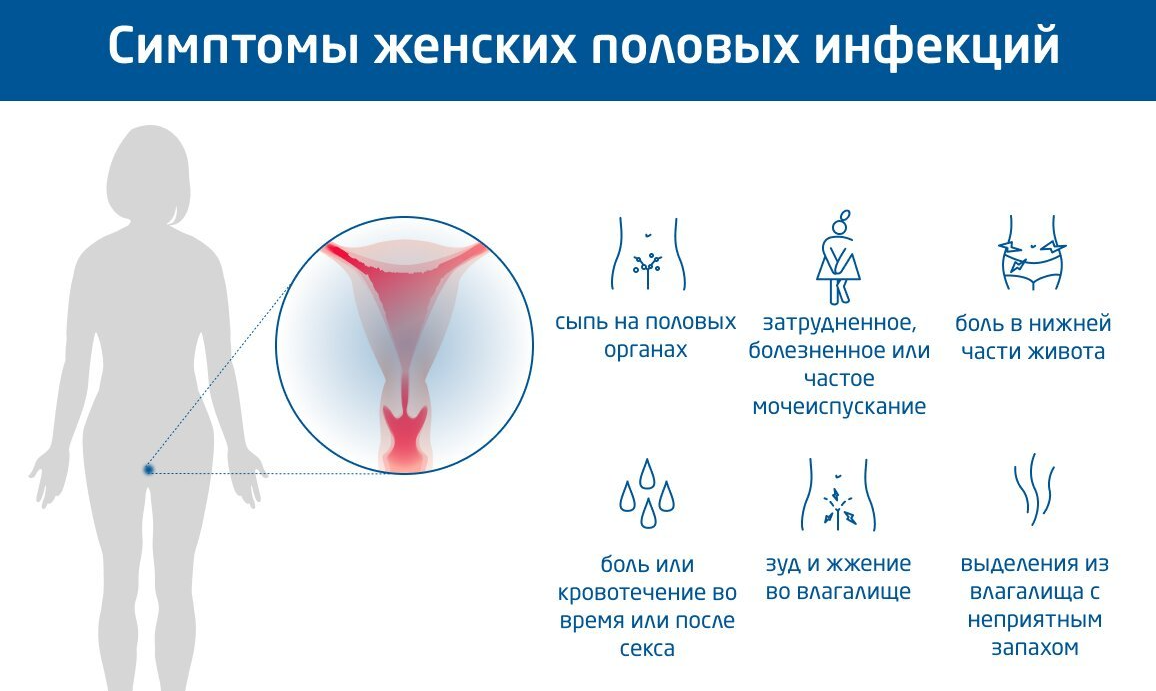 Симптомы женских половых инфекций

сыпь на половых органах

затрудненное, болезненное или частое мочеиспускание

боль в нижней части живота

боль или кровотечение во время или после секса

зуд и жжение во влагалище

выделения из влагалища с неприятным запахом